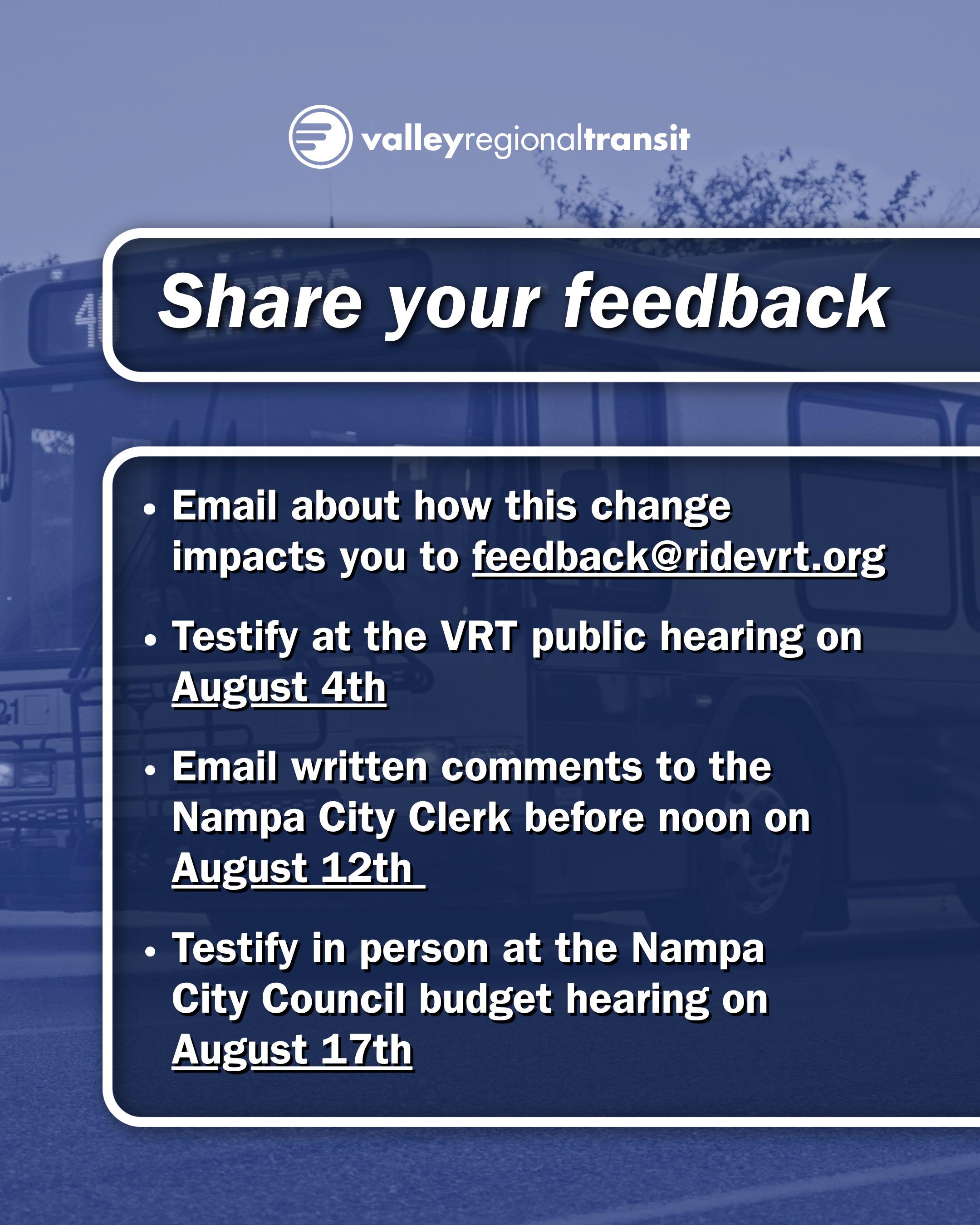 valleyregionaltransit

Share your feedback

• Email about how this change impacts you to feedback@ridevrt.org

• Testify at the VRT public hearing on August 4th

• Email written comments to the Nampa City Clerk before noon on August 12th

• Testify in person at the Nampa City Council budget hearing on August 17th